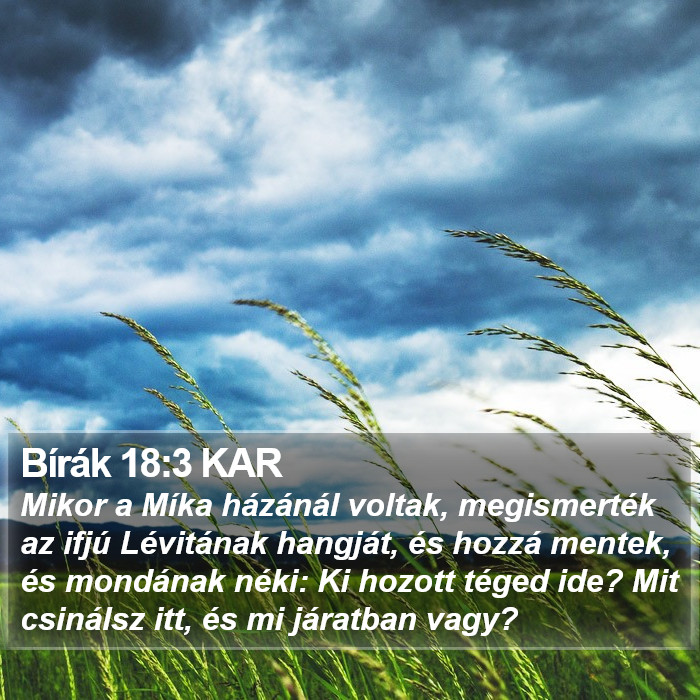 Bírák 18:3 KAR

Mikor a Míka házánál voltak, megismerték az ifjú Lévitának hangját, és hozzá mentek, és mondának néki: Ki hozott téged ide? Mit csinálsz itt, és mi járatban vagy?